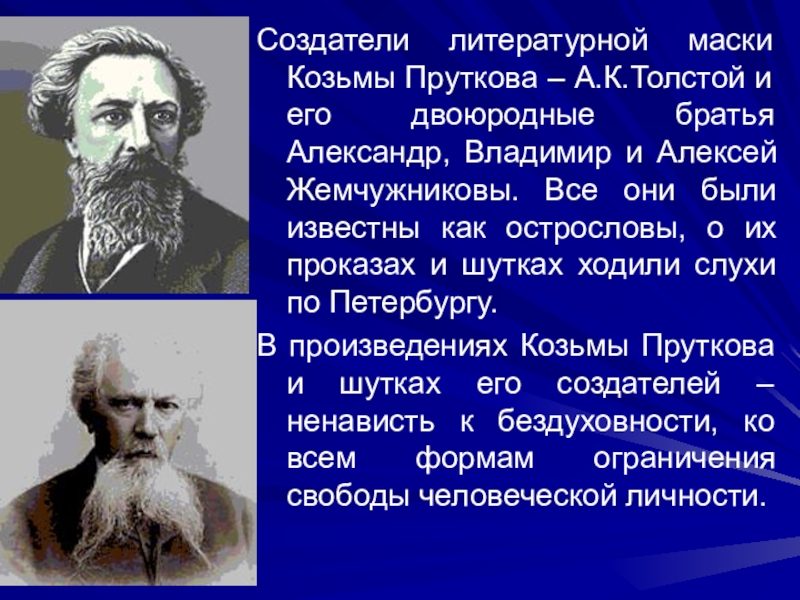 Создатели литературной маски Козьмы Пруткова – А.К.Толстой и его двоюродные братья Александр, Владимир и Алексей Жемчужниковы. Все они были известны как острословы, о их проказах и шутках ходили слухи по Петербургу.

В произведениях Козьмы Пруткова и шутках его создателей – ненависть к бездуховности, ко всем формам ограничения свободы человеческой личности.